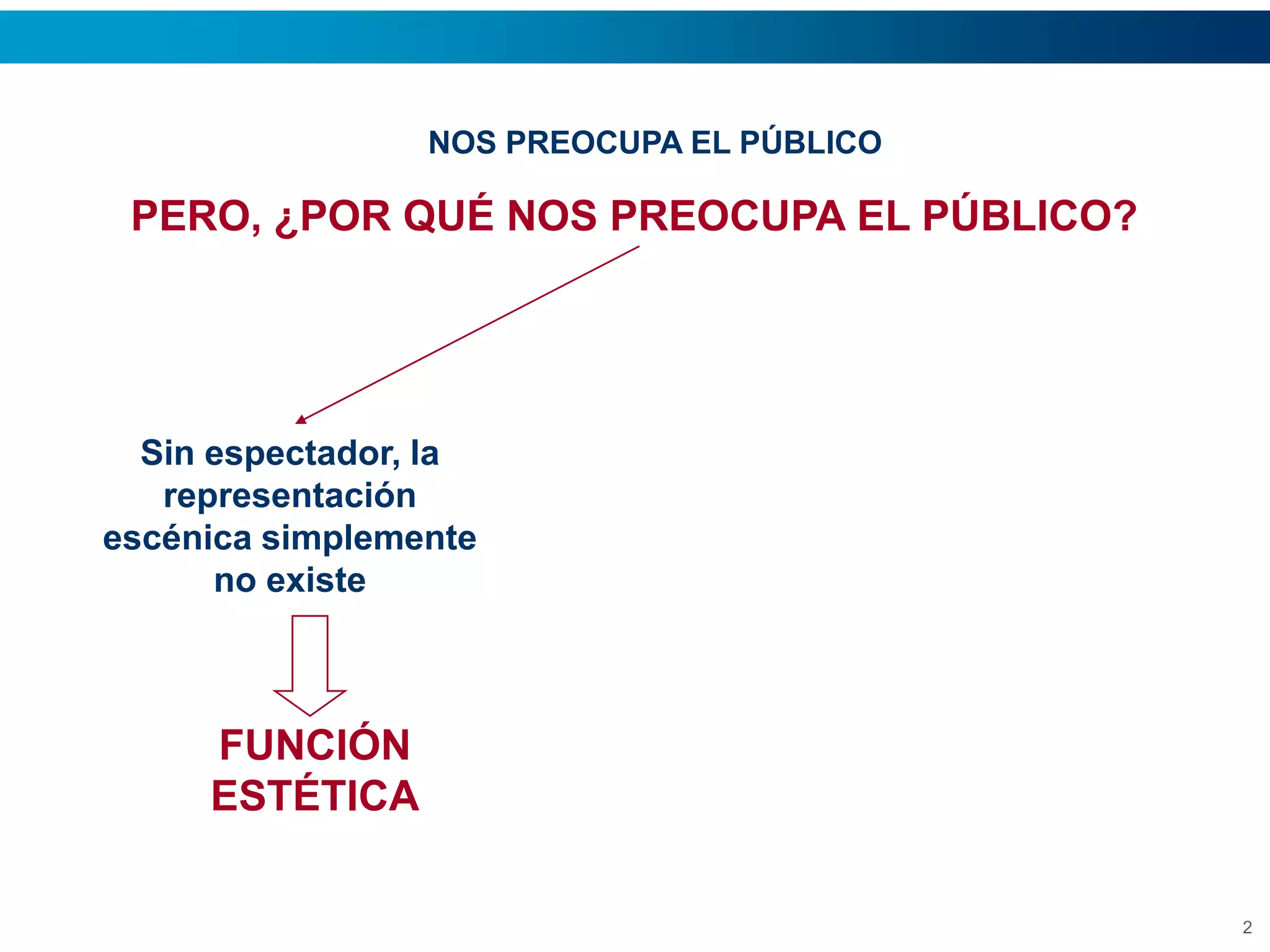 NOS PREOCUPA EL PÚBLICO

PERO, ¿POR QUÉ NOS PREOCUPA EL PÚBLICO?

Sin espectador, la representación escénica simplemente no existe

FUNCIÓN ESTÉTICA

2